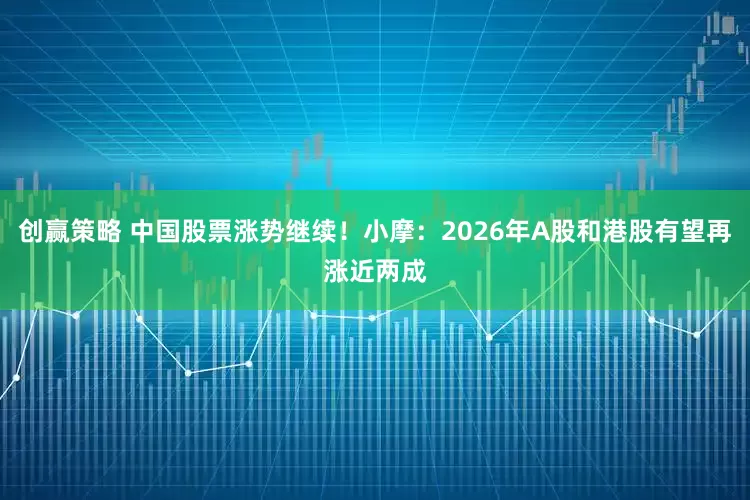 创赢策略 中国股票涨势继续！小摩：2026年A股和港股有望再涨近两成